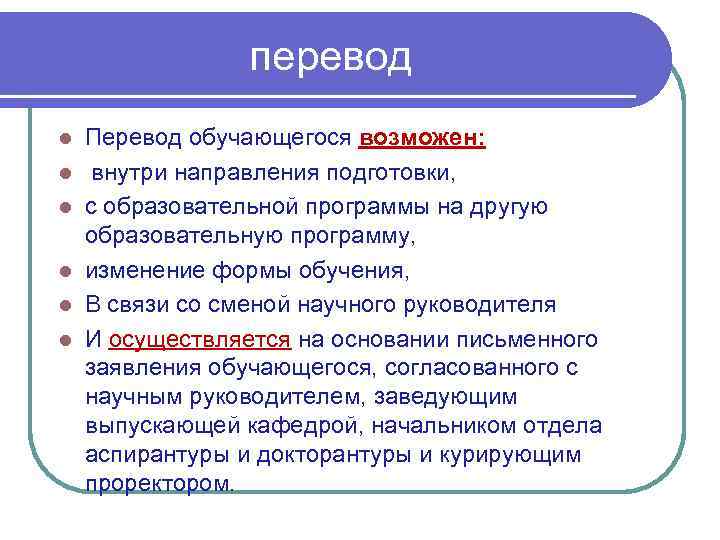 перевод

- Перевод обучающегося возможен:
- внутри направления подготовки,
- с образовательной программы на другую образовательную программу,
- изменение формы обучения,
- В связи со сменой научного руководителя
- И осуществляется на основании письменного заявления обучающегося, согласованного с научным руководителем, заведующим выпускающей кафедрой, начальником отдела аспирантуры и докторантуры и курирующим проректором.